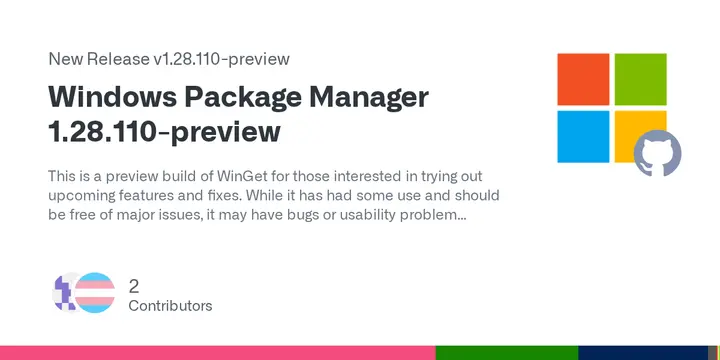 New Release v1.28.110-preview

Windows Package Manager 1.28.110-preview

This is a preview build of WinGet for those interested in trying out upcoming features and fixes. While it has had some use and should be free of major issues, it may have bugs or usability problem...

2
Contributors